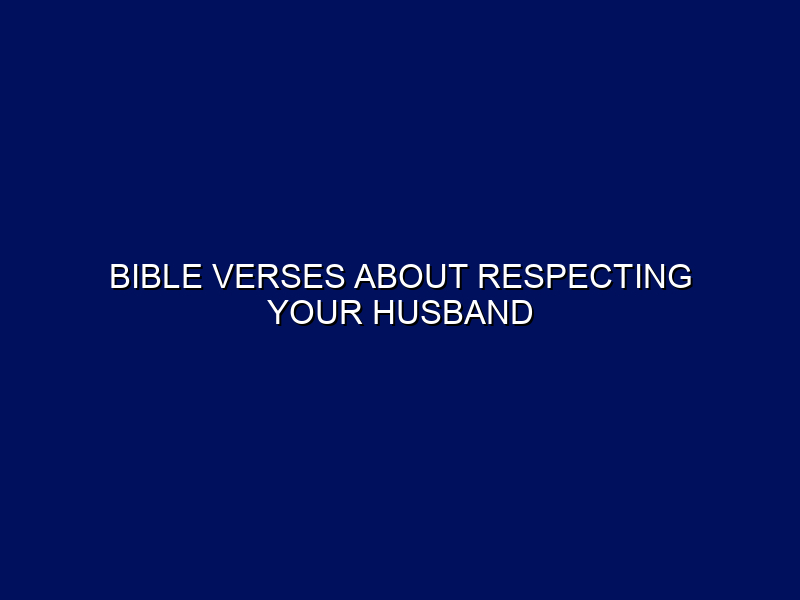 BIBLE VERSES ABOUT RESPECTING YOUR HUSBAND